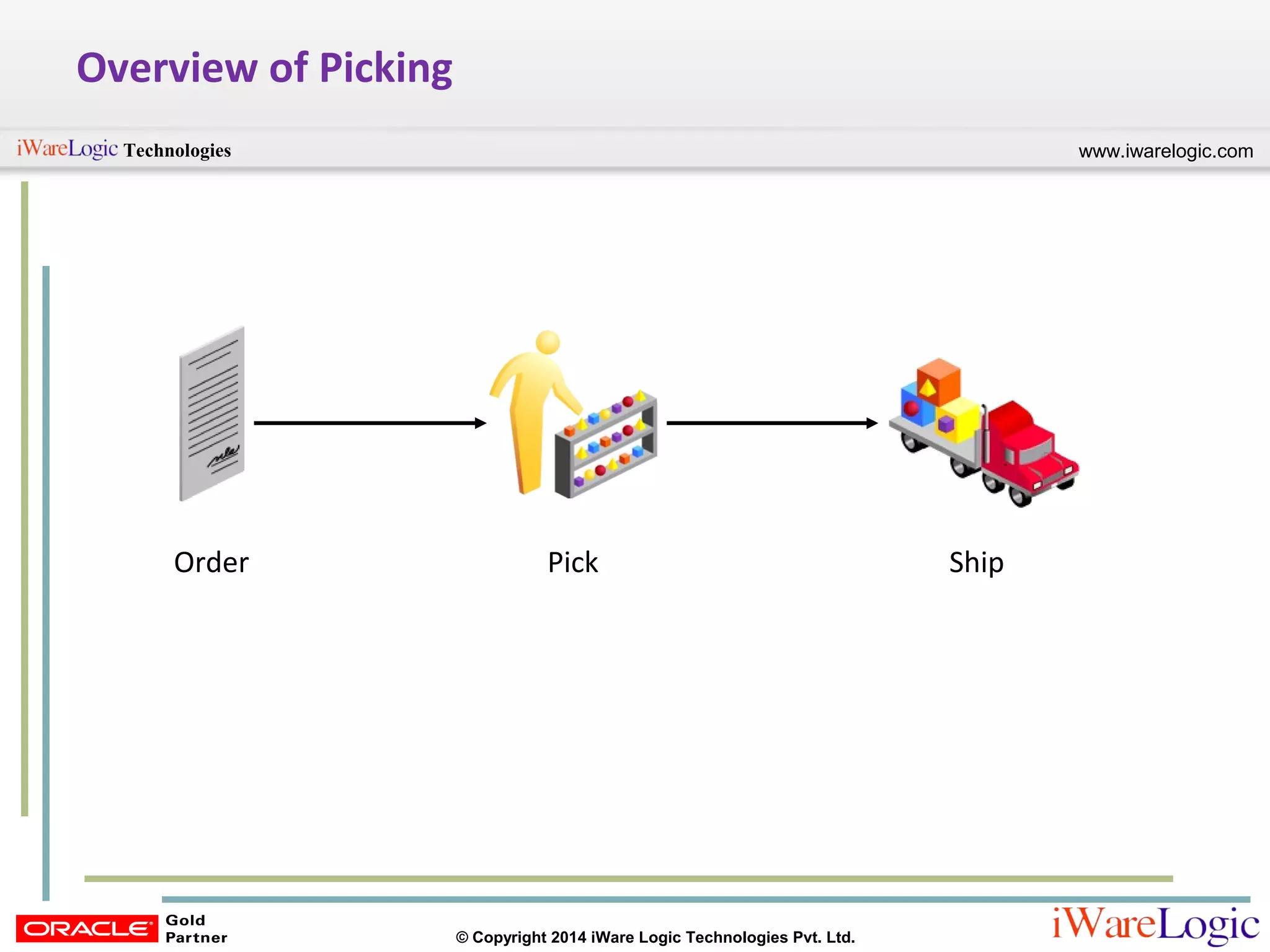 Overview of Picking

iWareLogic Technologies

www.iwarelogic.com

Order

Pick

Ship

ORACLE Gold Partner

© Copyright 2014 iWare Logic Technologies Pvt. Ltd.

iWareLogic